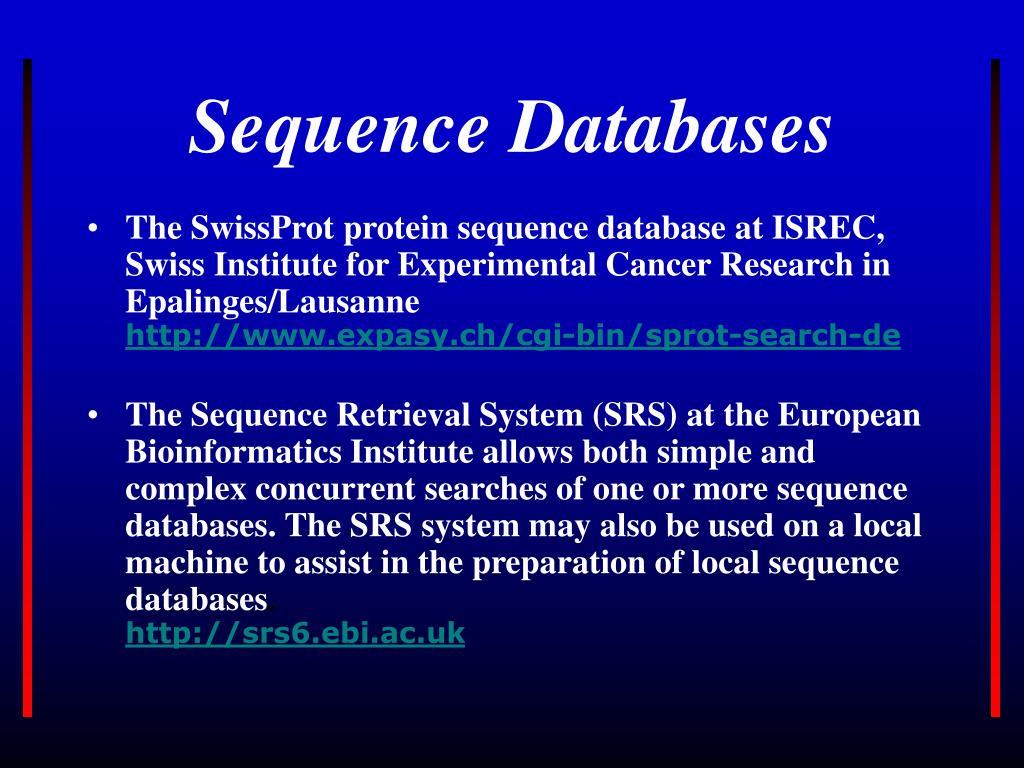 Sequence Databases

• The SwissProt protein sequence database at ISREC, Swiss Institute for Experimental Cancer Research in Epalinges/Lausanne
http://www.expasy.ch/cgi-bin/sprot-search-de

• The Sequence Retrieval System (SRS) at the European Bioinformatics Institute allows both simple and complex concurrent searches of one or more sequence databases. The SRS system may also be used on a local machine to assist in the preparation of local sequence databases.
http://srs6.ebi.ac.uk